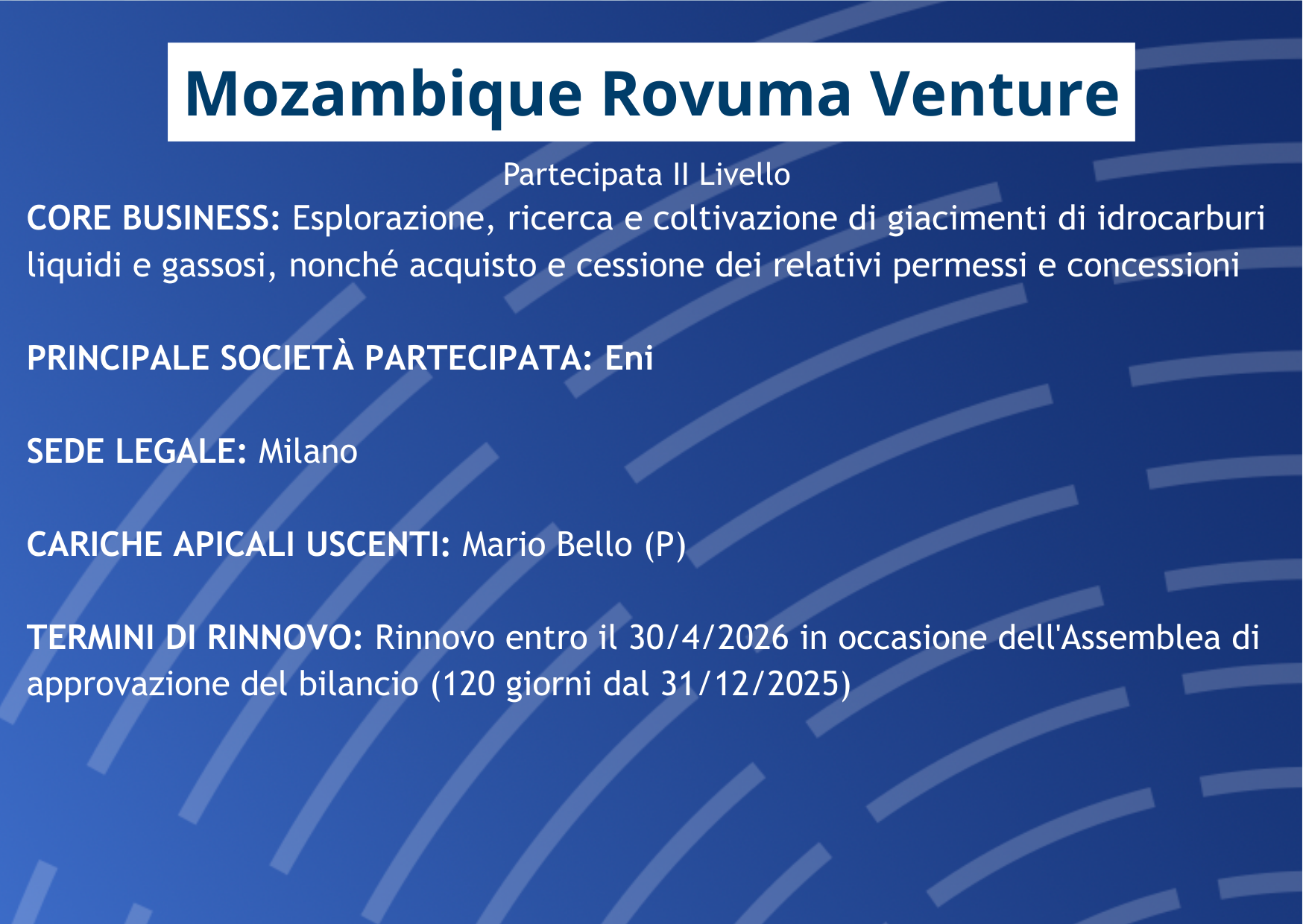 Mozambique Rovuma Venture

Partecipata II Livello

CORE BUSINESS: Esplorazione, ricerca e coltivazione di giacimenti di idrocarburi liquidi e gassosi, nonché acquisto e cessione dei relativi permessi e concessioni

PRINCIPALE SOCIETÀ PARTECIPATA: Eni

SEDE LEGALE: Milano

CARICHE APICALI USCENTI: Mario Bello (P)

TERMINI DI RINNOVO: Rinnovo entro il 30/4/2026 in occasione dell'Assemblea di approvazione del bilancio (120 giorni dal 31/12/2025)